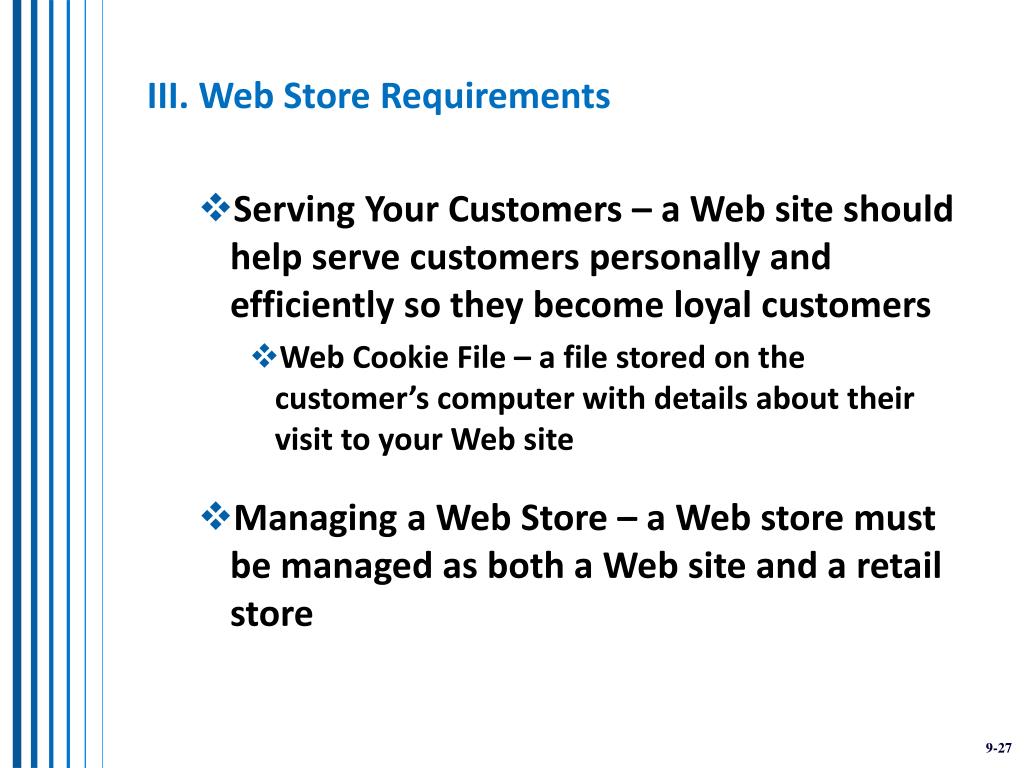 III. Web Store Requirements

❖Serving Your Customers – a Web site should help serve customers personally and efficiently so they become loyal customers

❖Web Cookie File – a file stored on the customer's computer with details about their visit to your Web site

❖Managing a Web Store – a Web store must be managed as both a Web site and a retail store

9-27